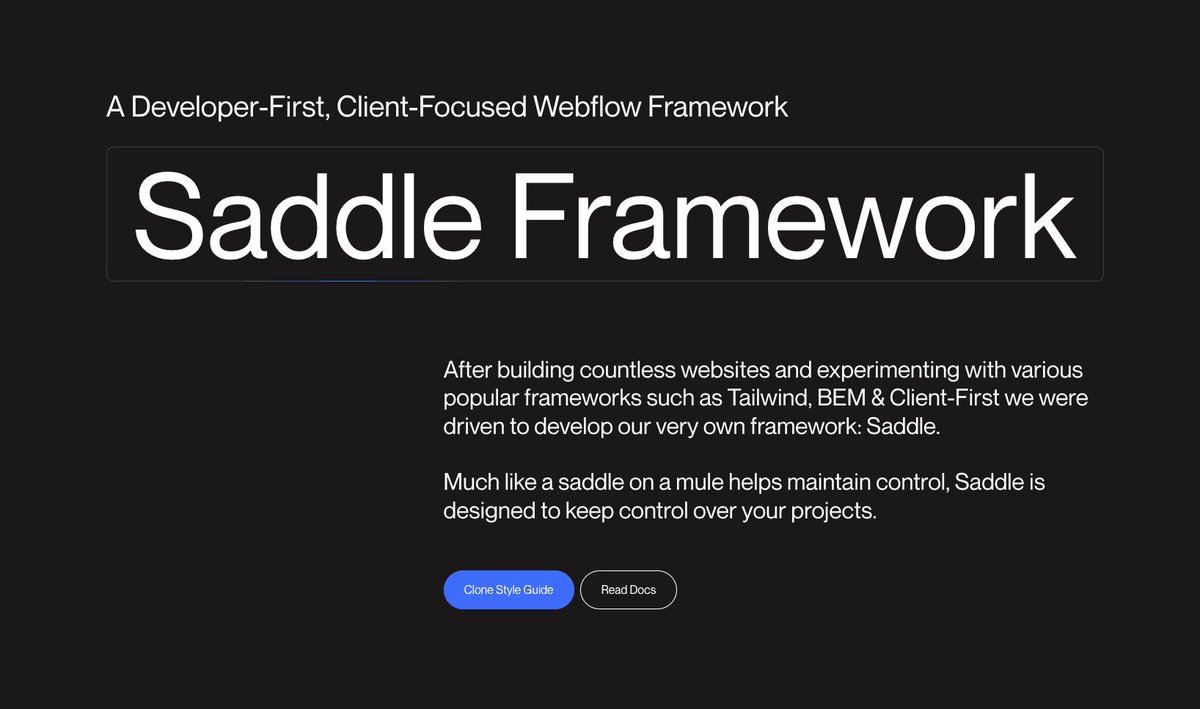 A Developer-First, Client-Focused Webflow Framework

Saddle Framework

After building countless websites and experimenting with various popular frameworks such as Tailwind, BEM & Client-First we were driven to develop our very own framework: Saddle.

Much like a saddle on a mule helps maintain control, Saddle is designed to keep control over your projects.

Clone Style Guide

Read Docs